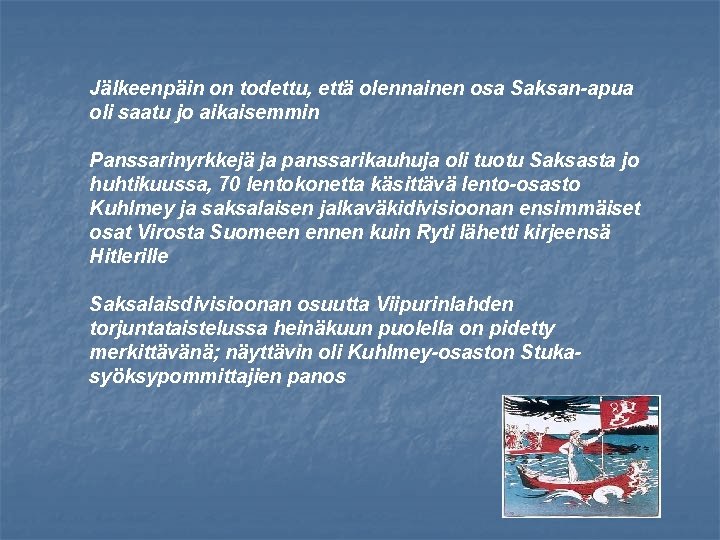 Jälkeenpäin on todettu, että olennainen osa Saksan-apua oli saatu jo aikaisemmin

Panssarinyrkkejä ja panssarikauhuja oli tuotu Saksasta jo huhtikuussa, 70 lentokonetta käsittävä lento-osasto Kuhlmey ja saksalaisen jalkaväkidivisioonan ensimmäiset osat Virosta Suomeen ennen kuin Ryti lähetti kirjeensä Hitlerille

Saksalaisdivisioonan osuutta Viipurinlahden torjuntataistelussa heinäkuun puolella on pidetty merkittävänä; näyttävin oli Kuhlmey-osaston Stuka-syöksypommittajien panos